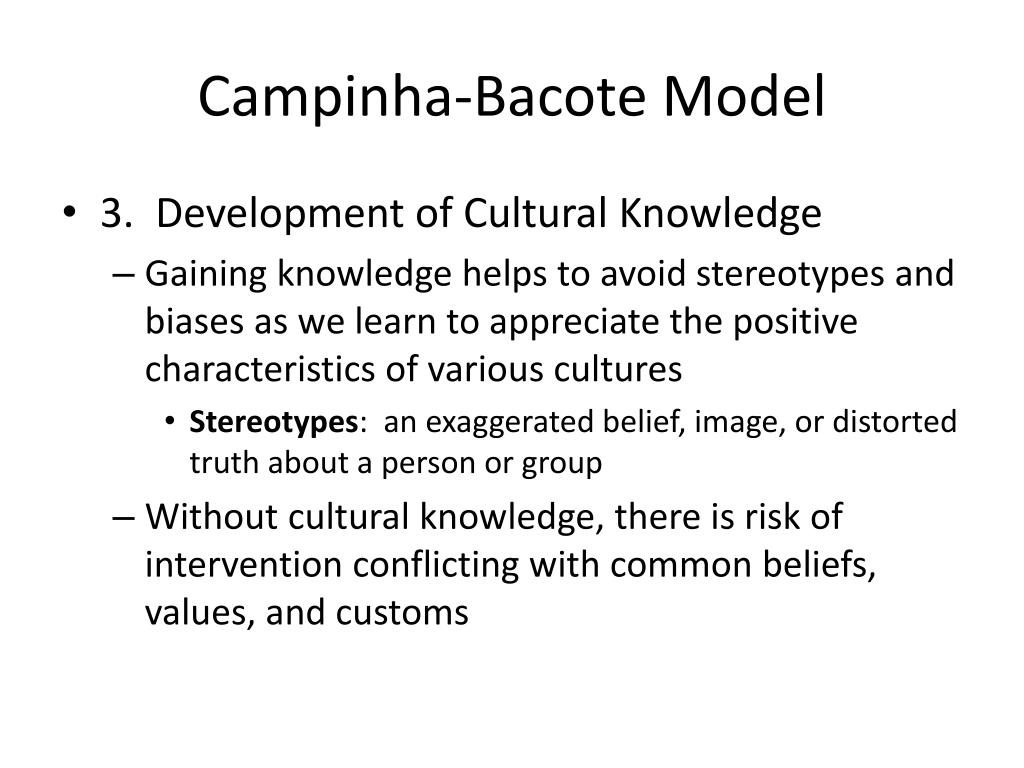 Campinha-Bacote Model

• 3. Development of Cultural Knowledge

– Gaining knowledge helps to avoid stereotypes and biases as we learn to appreciate the positive characteristics of various cultures

• Stereotypes: an exaggerated belief, image, or distorted truth about a person or group

– Without cultural knowledge, there is risk of intervention conflicting with common beliefs, values, and customs